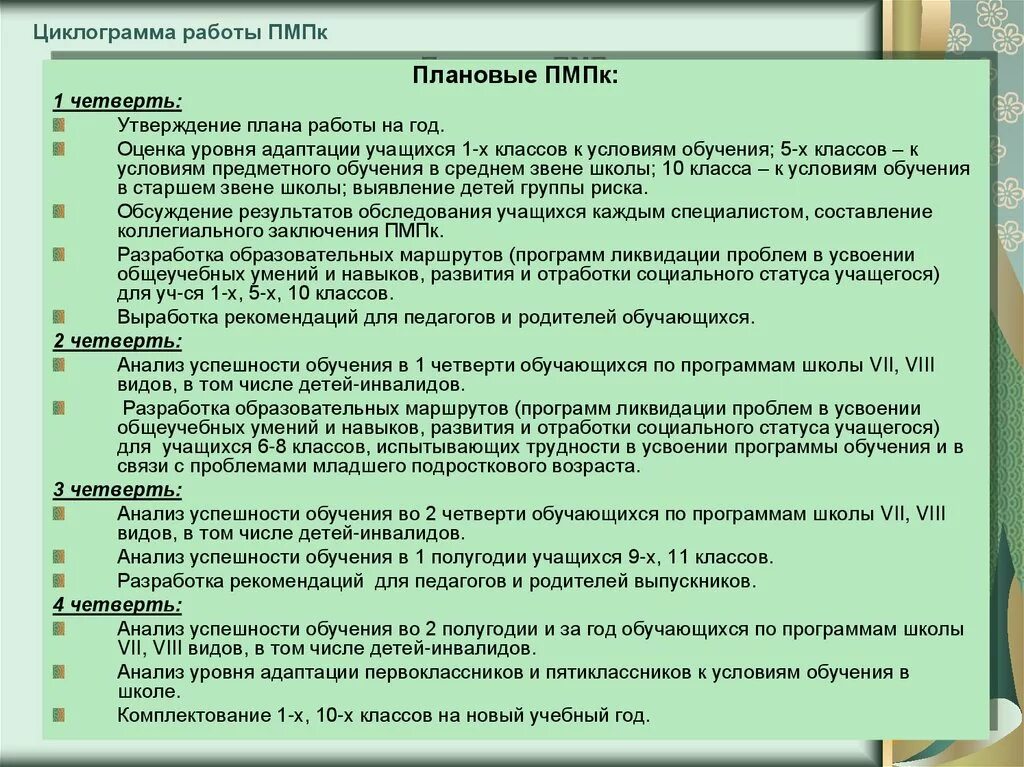 Циклограмма работы ПМПк

Плановые ПМПк:

1 четверть:

Утверждение плана работы на год.

Оценка уровня адаптации учащихся 1-х классов к условиям обучения; 5-х классов – к условиям предметного обучения в среднем звене школы; 10 класса – к условиям обучения в старшем звене школы; выявление детей группы риска.

Обсуждение результатов обследования учащихся каждым специалистом, составление коллегиального заключения ПМПк.

Разработка образовательных маршрутов (программ ликвидации проблем в усвоении общеучебных умений и навыков, развития и отработки социального статуса учащегося) для уч-ся 1-х, 5-х, 10 классов.

Выработка рекомендаций для педагогов и родителей обучающихся.

2 четверть:

Анализ успешности обучения в 1 четверти обучающихся по программам школы VII, VIII видов, в том числе детей-инвалидов.

Разработка образовательных маршрутов (программ ликвидации проблем в усвоении общеучебных умений и навыков, развития и отработки социального статуса учащегося) для учащихся 6-8 классов, испытывающих трудности в усвоении программы обучения и в связи с проблемами младшего подросткового возраста.

3 четверть:

Анализ успешности обучения во 2 четверти обучающихся по программам школы VII, VIII видов, в том числе детей-инвалидов.

Анализ успешности обучения в 1 полугодии учащихся 9-х, 11 классов.

Разработка рекомендаций для педагогов и родителей выпускников.

4 четверть:

Анализ успешности обучения во 2 полугодии и за год обучающихся по программам школы VII, VIII видов, в том числе детей-инвалидов.

Анализ уровня адаптации первоклассников и пятиклассников к условиям обучения в школе.

Комплектование 1-х, 10-х классов на новый учебный год.